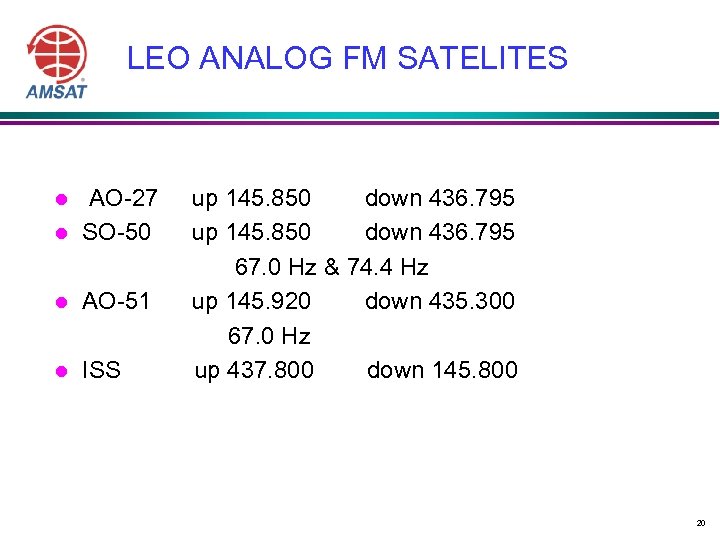 AMSAT

LEO ANALOG FM SATELITES

- AO-27 up 145.850 down 436.795
- SO-50 up 145.850 down 436.795
  67.0 Hz & 74.4 Hz
- AO-51 up 145.920 down 435.300
  67.0 Hz
- ISS up 437.800 down 145.800

20